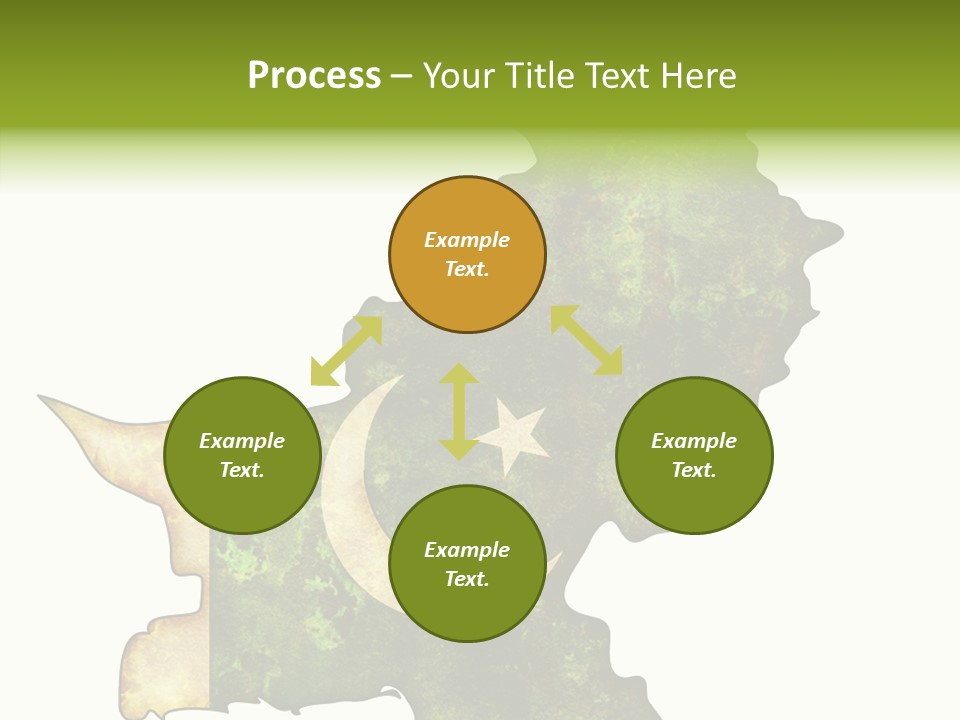 Process – Your Title Text Here

Example Text.

Example Text.

Example Text.

Example Text.